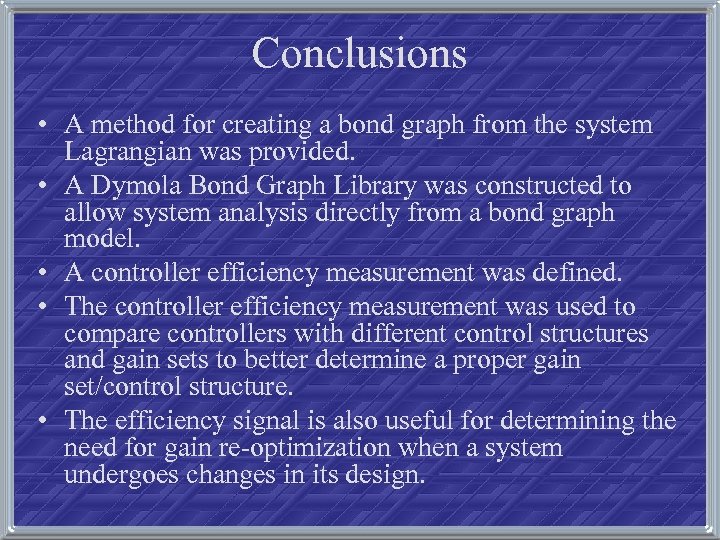 Conclusions

• A method for creating a bond graph from the system Lagrangian was provided.
• A Dymola Bond Graph Library was constructed to allow system analysis directly from a bond graph model.
• A controller efficiency measurement was defined.
• The controller efficiency measurement was used to compare controllers with different control structures and gain sets to better determine a proper gain set/control structure.
• The efficiency signal is also useful for determining the need for gain re-optimization when a system undergoes changes in its design.